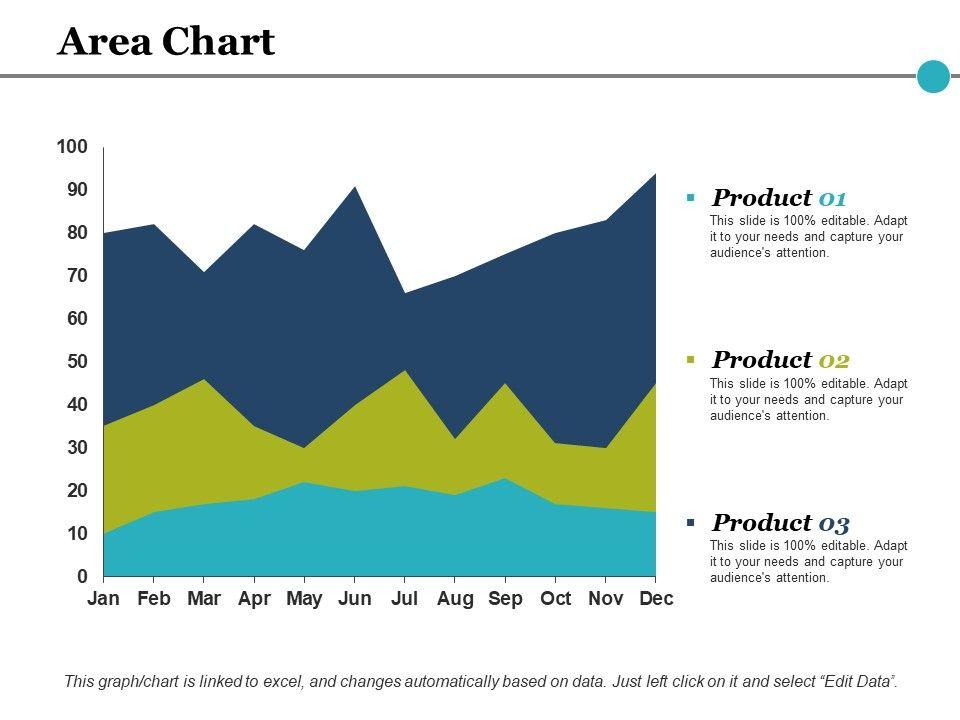 Area Chart

100
90
80
70
60
50
40
30
20
10
0

Jan Feb Mar Apr May Jun Jul Aug Sep Oct Nov Dec

Product 01
This slide is 100% editable. Adapt it to your needs and capture your audience's attention.

Product 02
This slide is 100% editable. Adapt it to your needs and capture your audience's attention.

Product 03
This slide is 100% editable. Adapt it to your needs and capture your audience's attention.

This graph/chart is linked to excel, and changes automatically based on data. Just left click on it and select "Edit Data".